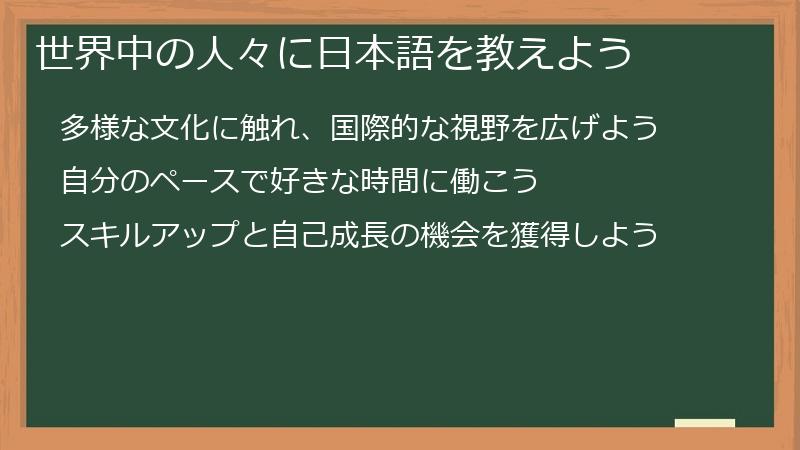 世界中の人々に日本語を教えよう

多様な文化に触れ、国際的な視野を広げよう

自分のペースで好きな時間に働こう

スキルアップと自己成長の機会を獲得しよう